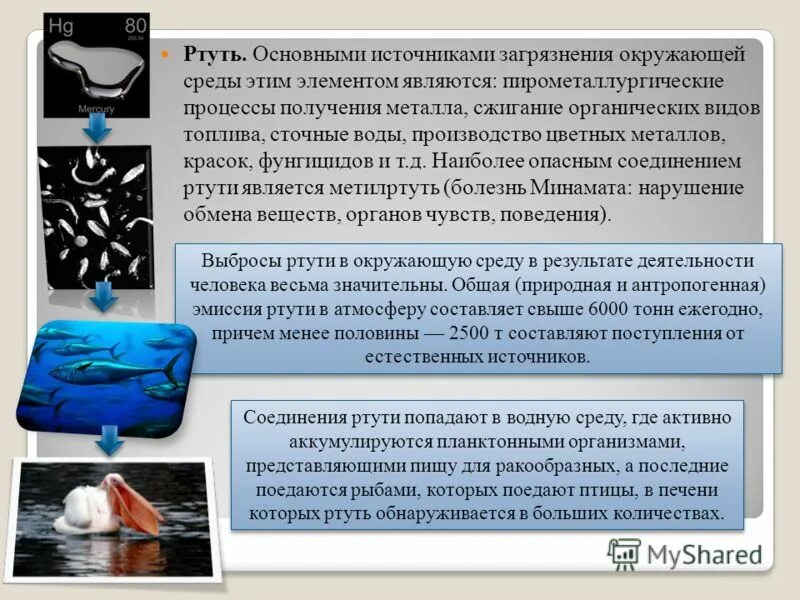 Hg 80
200.59
Mercury

Ртуть. Основными источниками загрязнения окружающей среды этим элементом являются: пирометаллургические процессы получения металла, сжигание органических видов топлива, сточные воды, производство цветных металлов, красок, фунгицидов и т.д. Наиболее опасным соединением ртути является метилртуть (болезнь Минамата: нарушение обмена веществ, органов чувств, поведения).

Выбросы ртути в окружающую среду в результате деятельности человека весьма значительны. Общая (природная и антропогенная) эмиссия ртути в атмосферу составляет свыше 6000 тонн ежегодно, причем менее половины — 2500 т составляют поступления от естественных источников.

Соединения ртути попадают в водную среду, где активно аккумулируются планктонными организмами, представляющими пищу для ракообразных, а последние поедаются рыбами, которых поедают птицы, в печени которых ртуть обнаруживается в больших количествах.

MyShared